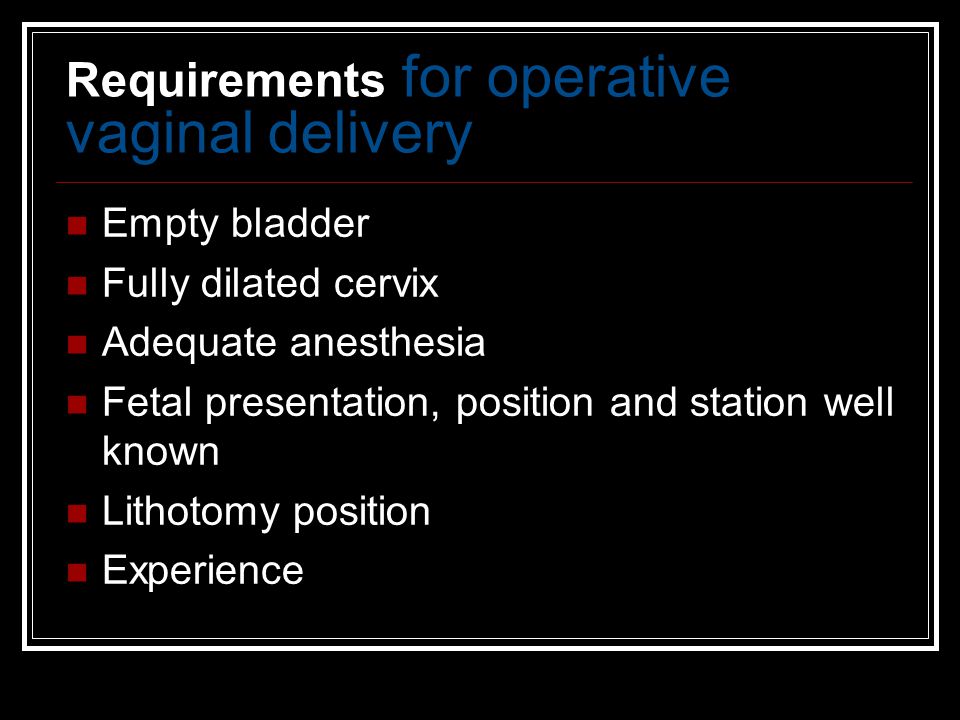 Requirements for operative vaginal delivery

- Empty bladder
- Fully dilated cervix
- Adequate anesthesia
- Fetal presentation, position and station well known
- Lithotomy position
- Experience